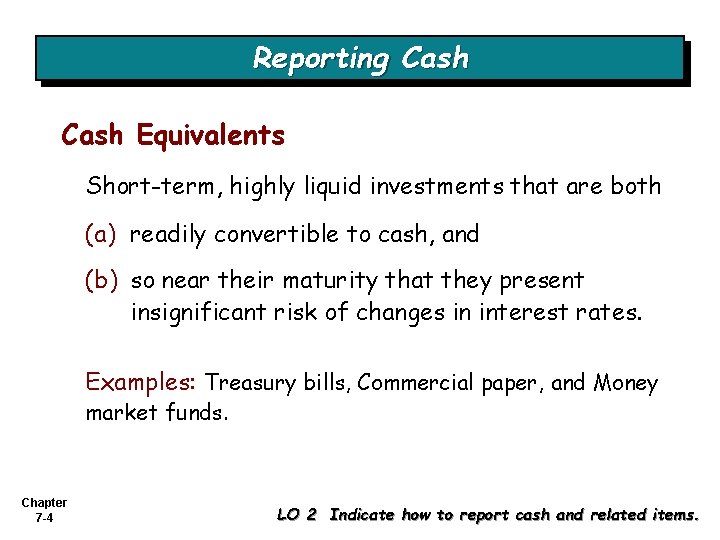 Reporting Cash

Cash Equivalents

Short-term, highly liquid investments that are both

(a) readily convertible to cash, and

(b) so near their maturity that they present insignificant risk of changes in interest rates.

Examples: Treasury bills, Commercial paper, and Money market funds.

Chapter 7-4

LO 2 Indicate how to report cash and related items.